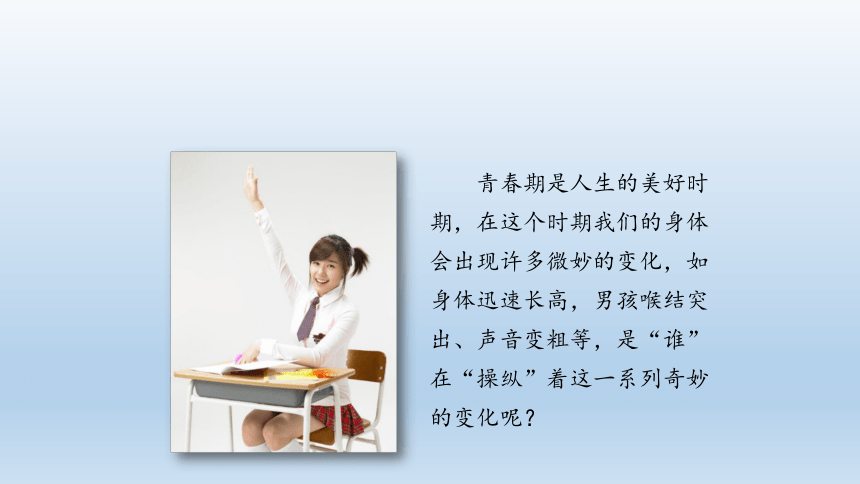 青春期是人生的美好时期，在这个时期我们的身体会出现许多微妙的变化，如身体迅速长高，男孩喉结突出、声音变粗等，是“谁”在“操纵”着这一系列奇妙的变化呢？